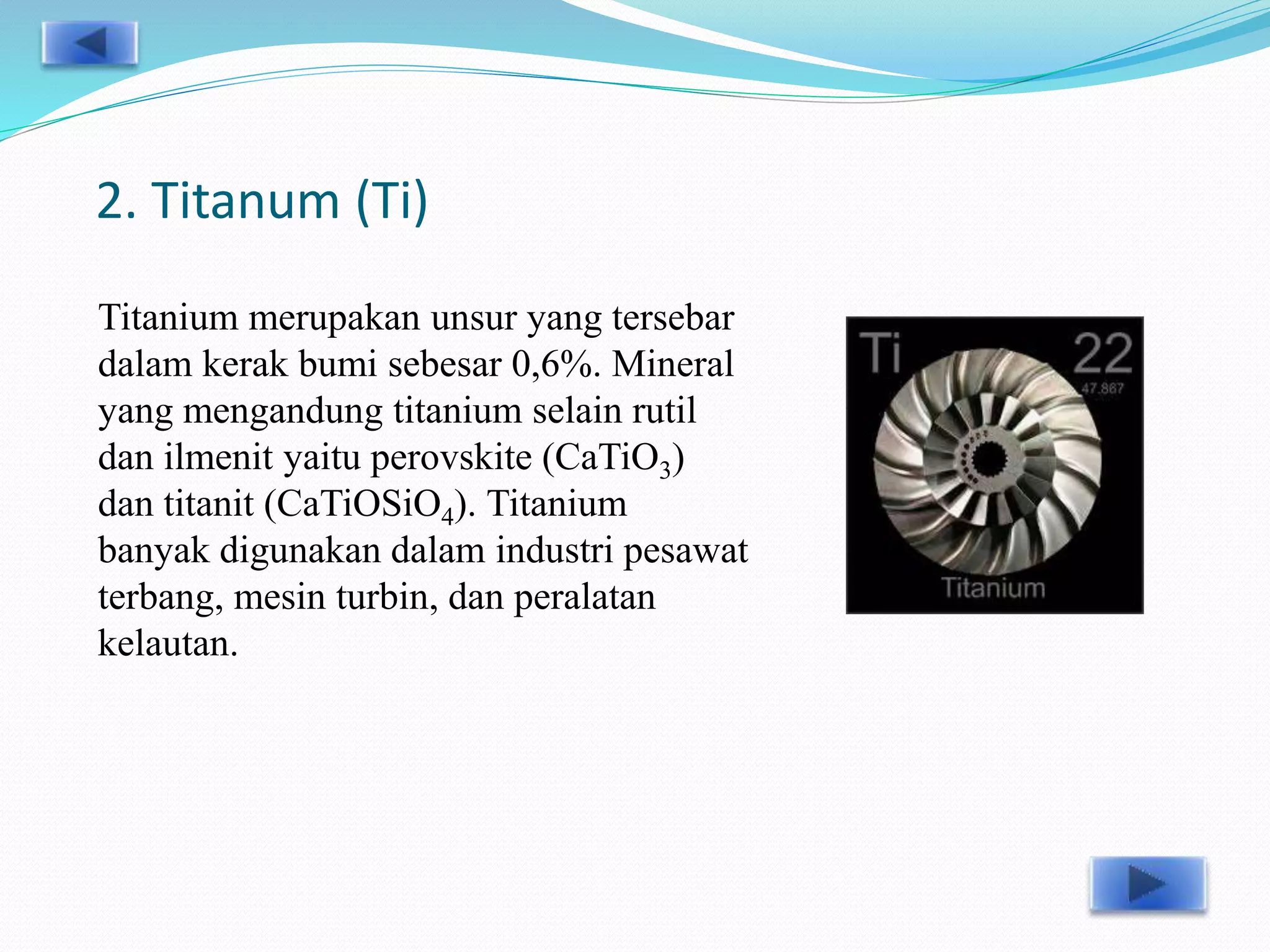 2. Titanum (Ti)

Titanium merupakan unsur yang tersebar dalam kerak bumi sebesar 0,6%. Mineral yang mengandung titanium selain rutil dan ilmenit yaitu perovskite ($CaTiO_3$) dan titanit ($CaTiOSiO_4$). Titanium banyak digunakan dalam industri pesawat terbang, mesin turbin, dan peralatan kelautan.

Ti
22
47.867
Titanium